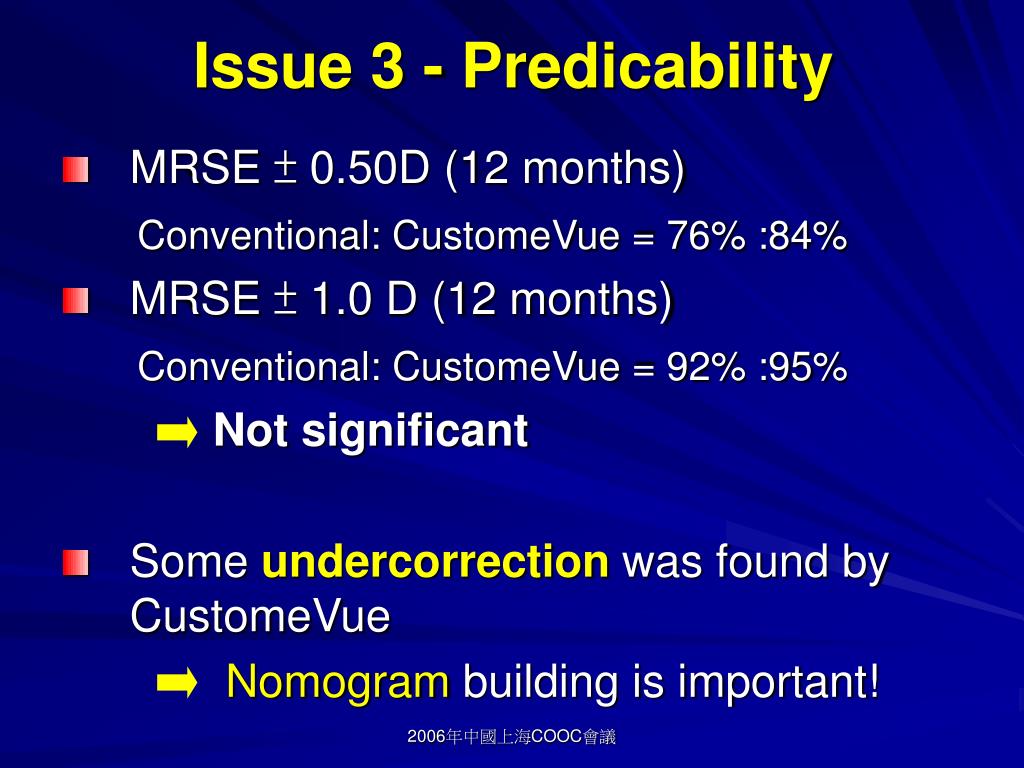 Issue 3 - Predicability

MRSE $\pm$ 0.50D (12 months)

Conventional: CustomeVue = 76% :84%

MRSE $\pm$ 1.0 D (12 months)

Conventional: CustomeVue = 92% :95%

➡ Not significant

Some undercorrection was found by CustomeVue

➡ Nomogram building is important!

2006年中國上海COOC會議